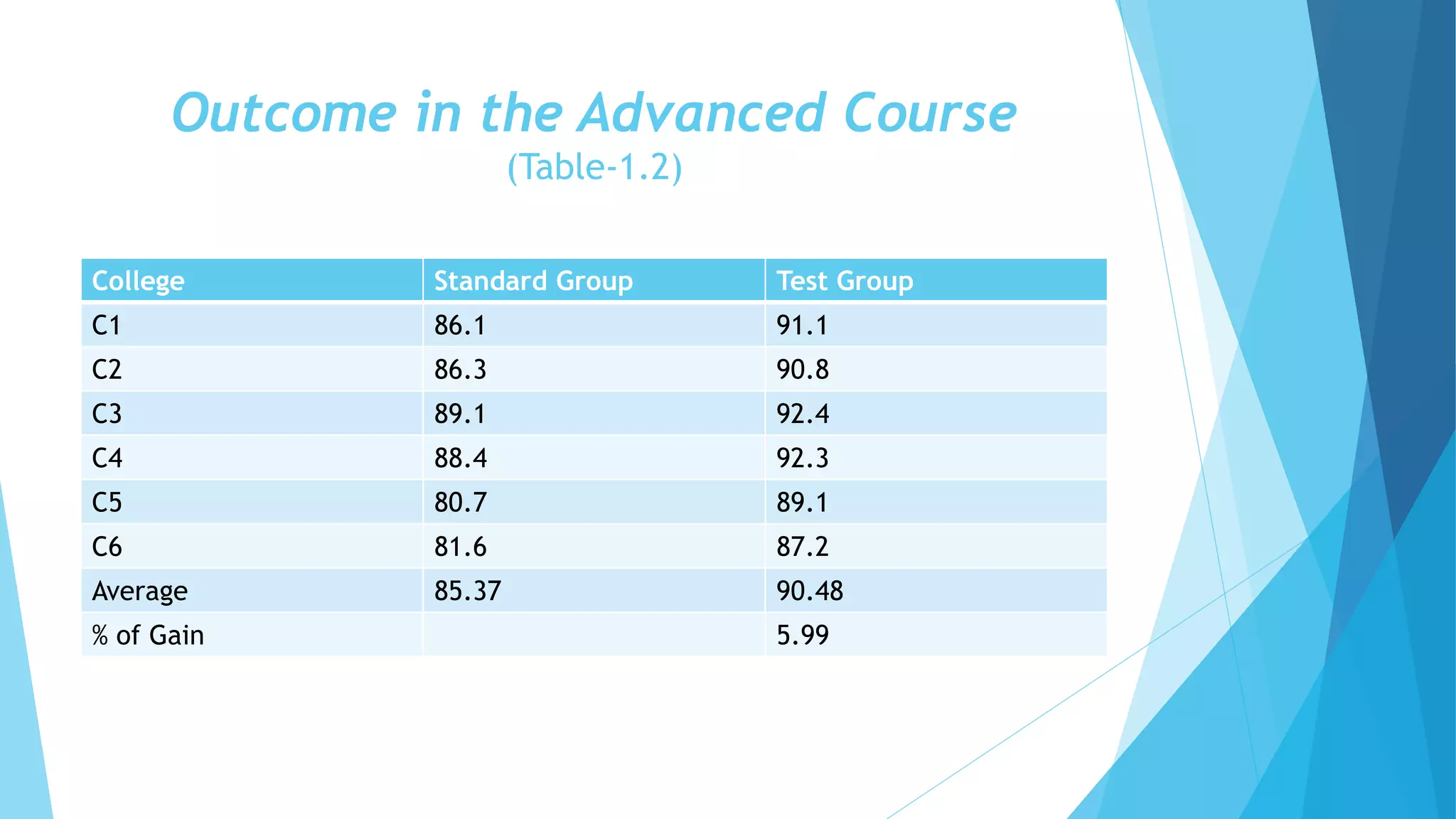 Outcome in the Advanced Course
(Table-1.2)

| College | Standard Group | Test Group |
|---|---|---|
| C1 | 86.1 | 91.1 |
| C2 | 86.3 | 90.8 |
| C3 | 89.1 | 92.4 |
| C4 | 88.4 | 92.3 |
| C5 | 80.7 | 89.1 |
| C6 | 81.6 | 87.2 |
| Average | 85.37 | 90.48 |
| % of Gain | | 5.99 |